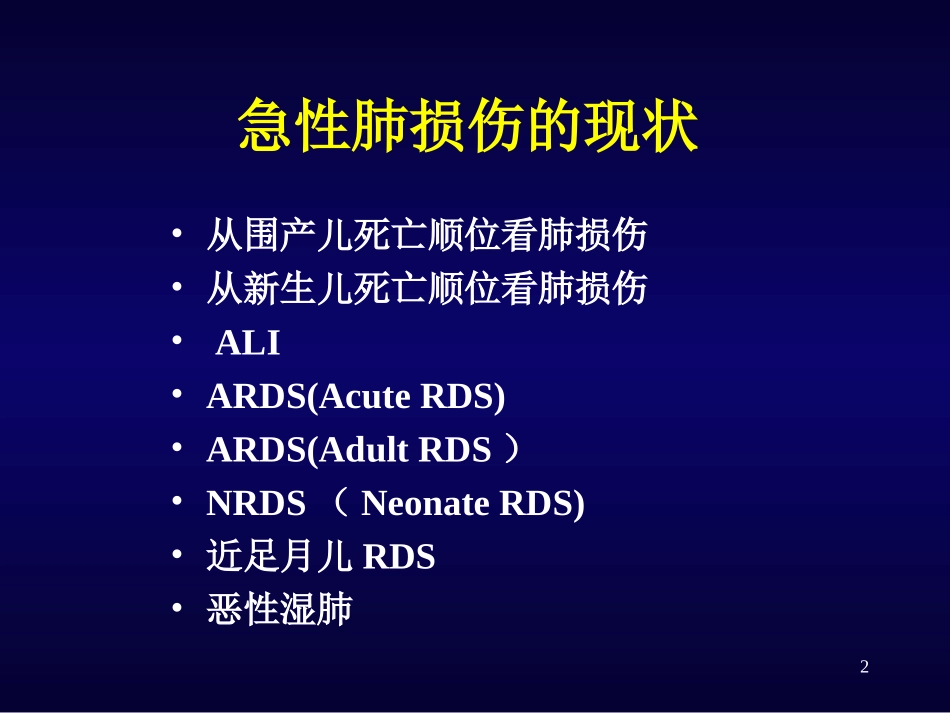 急性肺损伤的现状

• 从围产儿死亡顺位看肺损伤
• 从新生儿死亡顺位看肺损伤
• ALI
• ARDS(Acute RDS)
• ARDS(Adult RDS ）
• NRDS （ Neonate RDS)
• 近足月儿 RDS
• 恶性湿肺

2